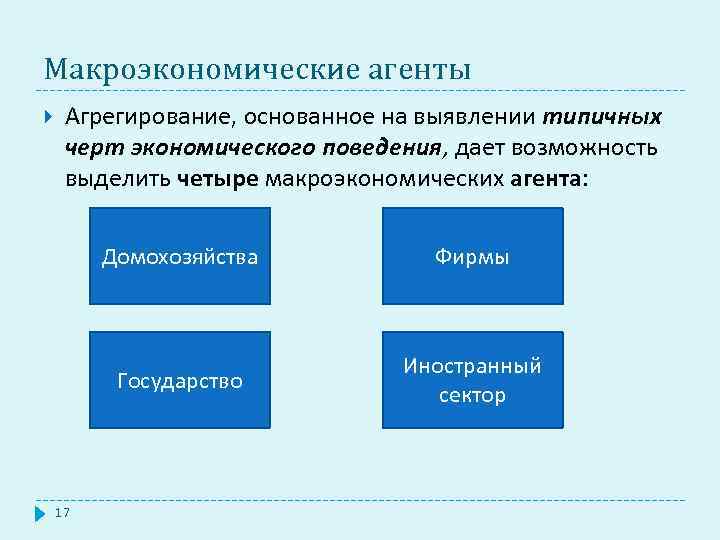 Макроэкономические агенты

Агрегирование, основанное на выявлении типичных черт экономического поведения, дает возможность выделить четыре макроэкономических агента:

Домохозяйства

Фирмы

Государство

Иностранный сектор

17